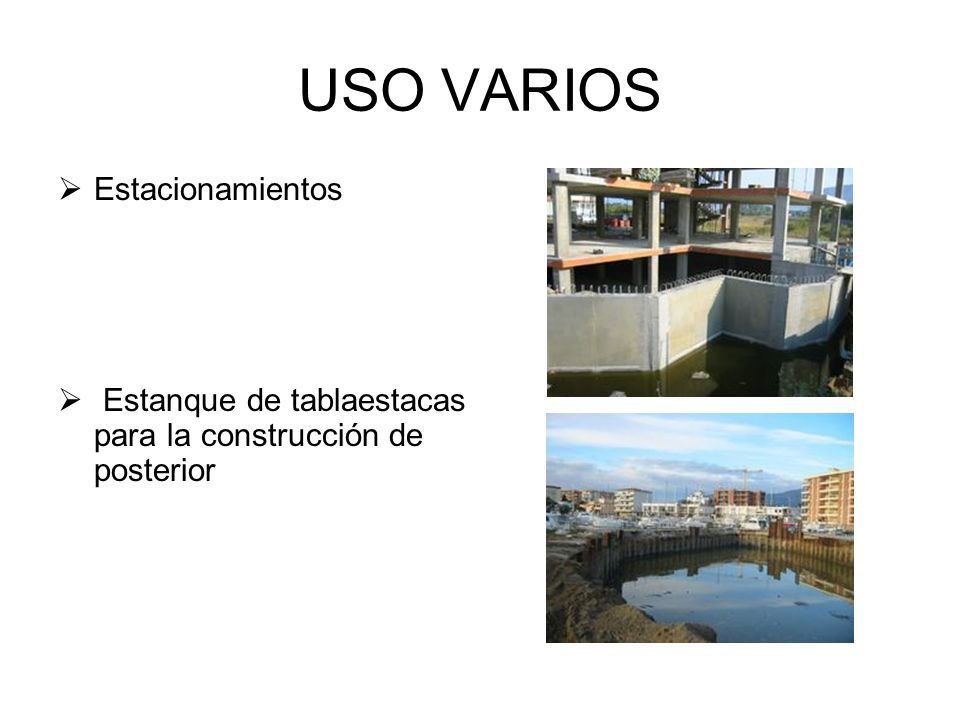 USO VARIOS

➢ Estacionamientos

➢ Estanque de tablaestacas para la construcción de posterior